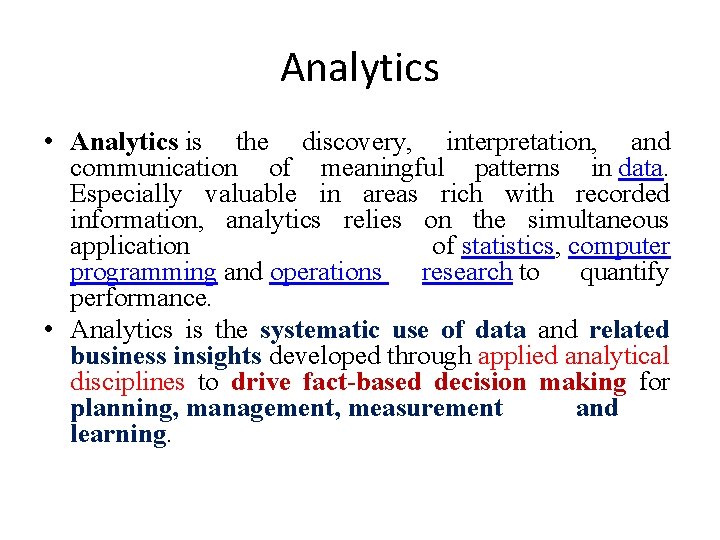 Analytics

• Analytics is the discovery, interpretation, and communication of meaningful patterns in data. Especially valuable in areas rich with recorded information, analytics relies on the simultaneous application of statistics, computer programming and operations research to quantify performance.

• Analytics is the systematic use of data and related business insights developed through applied analytical disciplines to drive fact-based decision making for planning, management, measurement and learning.